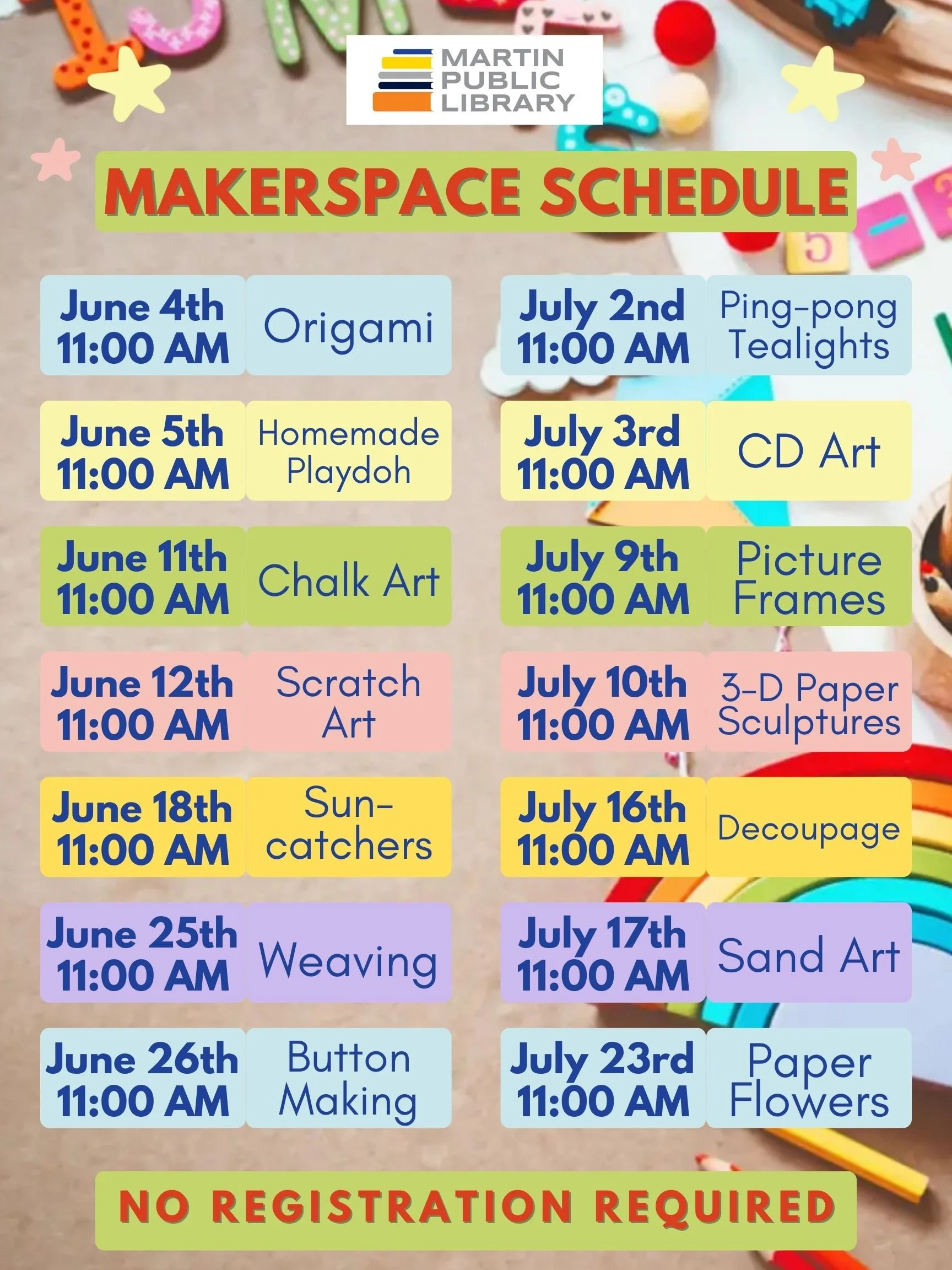 MARTIN PUBLIC LIBRARY

MAKERSPACE SCHEDULE

June 4th 11:00 AM Origami

June 5th 11:00 AM Homemade Playdoh

June 11th 11:00 AM Chalk Art

June 12th 11:00 AM Scratch Art

June 18th 11:00 AM Sun-catchers

June 25th 11:00 AM Weaving

June 26th 11:00 AM Button Making

July 2nd 11:00 AM Ping-pong Tealights

July 3rd 11:00 AM CD Art

July 9th 11:00 AM Picture Frames

July 10th 11:00 AM 3-D Paper Sculptures

July 16th 11:00 AM Decoupage

July 17th 11:00 AM Sand Art

July 23rd 11:00 AM Paper Flowers

NO REGISTRATION REQUIRED